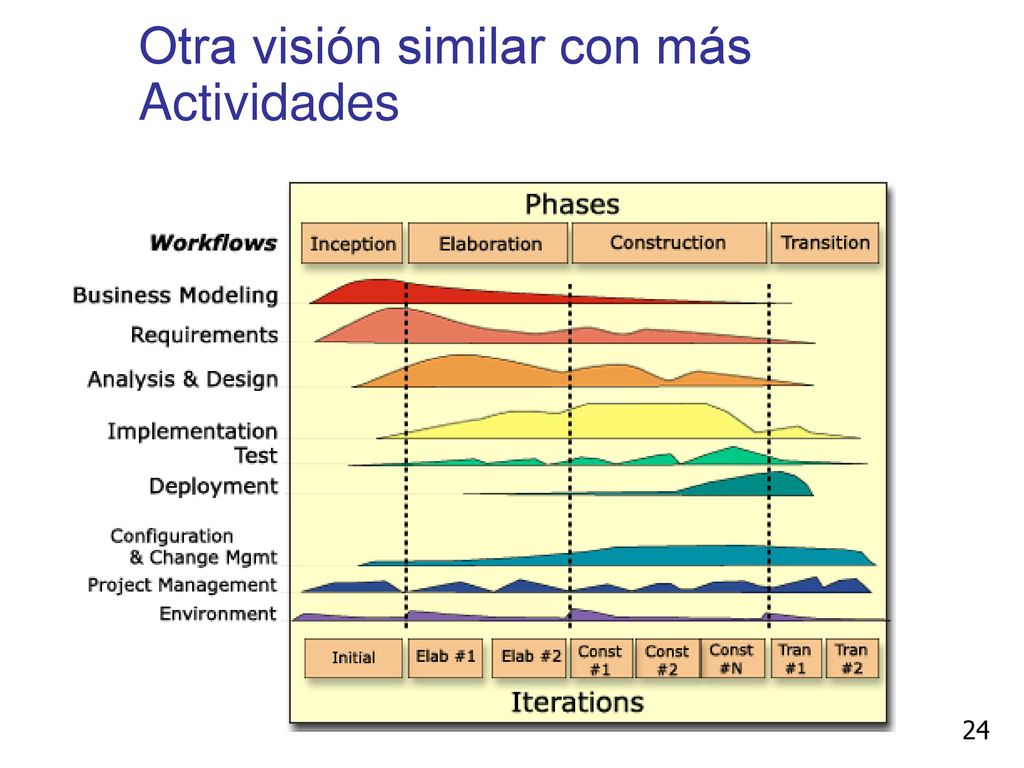 Otra visión similar con más Actividades

Phases

Workflows

Inception

Elaboration

Construction

Transition

Business Modeling

Requirements

Analysis & Design

Implementation

Test

Deployment

Configuration & Change Mgmt

Project Management

Environment

Initial

Elab #1

Elab #2

Const #1

Const #2

Const #N

Tran #1

Tran #2

Iterations

24